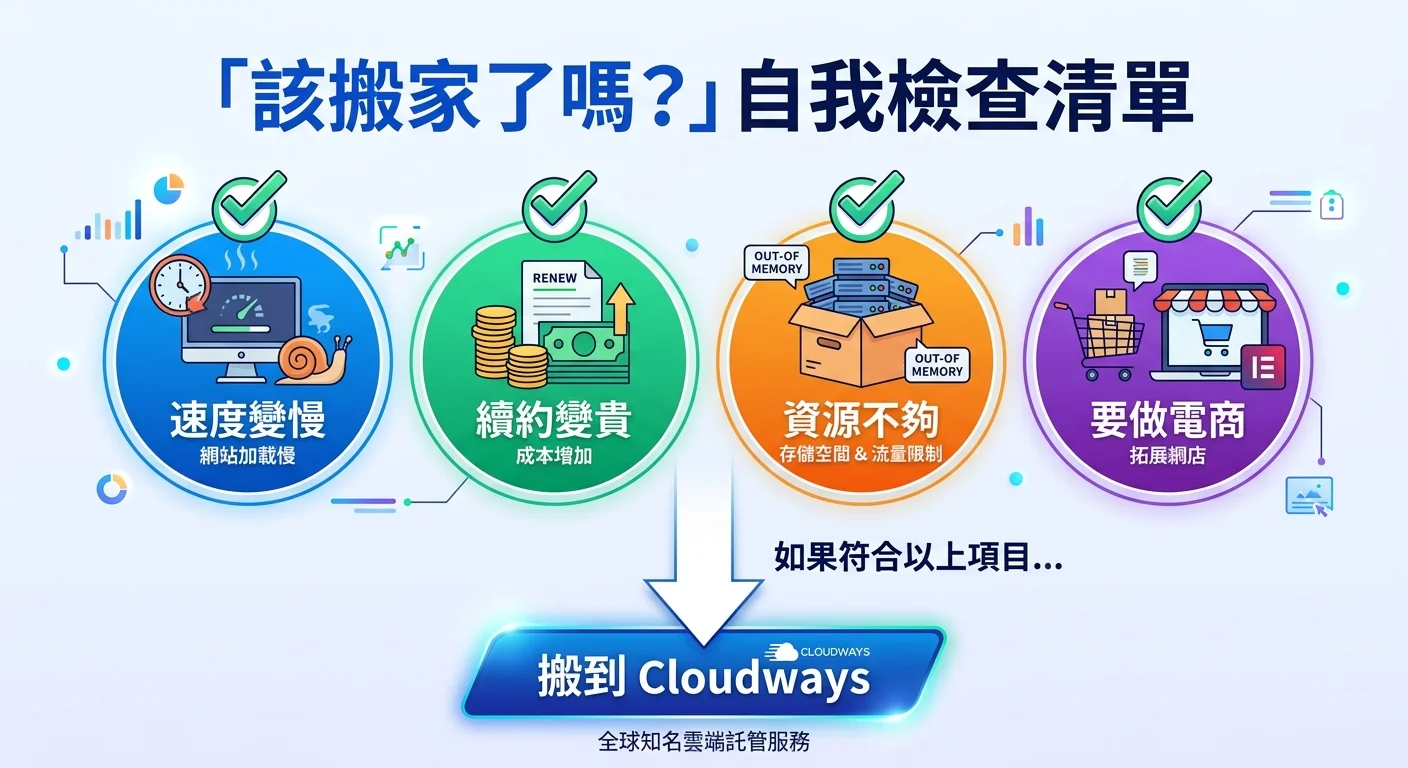 「該搬家了嗎？」自我檢查清單

速度變慢
網站加載慢

RENEW
續約變貴
成本增加

OUT-OF MEMORY
OUT-OF MEMORY
資源不夠
存儲空間 & 流量限制

要做電商
拓展網店

如果符合以上項目...

CLOUDWAYS
搬到 Cloudways

全球知名雲端託管服務